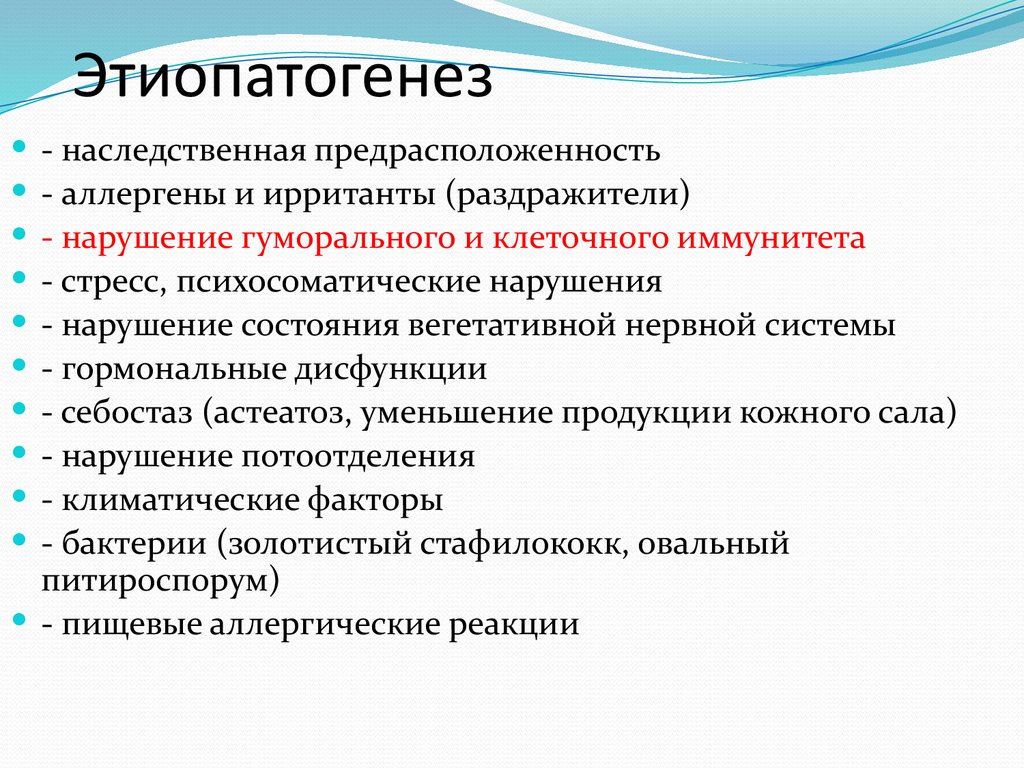 Этиопатогенез

- наследственная предрасположенность
- аллергены и ирританты (раздражители)
- нарушение гуморального и клеточного иммунитета
- стресс, психосоматические нарушения
- нарушение состояния вегетативной нервной системы
- гормональные дисфункции
- себостаз (астеатоз, уменьшение продукции кожного сала)
- нарушение потоотделения
- климатические факторы
- бактерии (золотистый стафилококк, овальный питироспорум)
- пищевые аллергические реакции